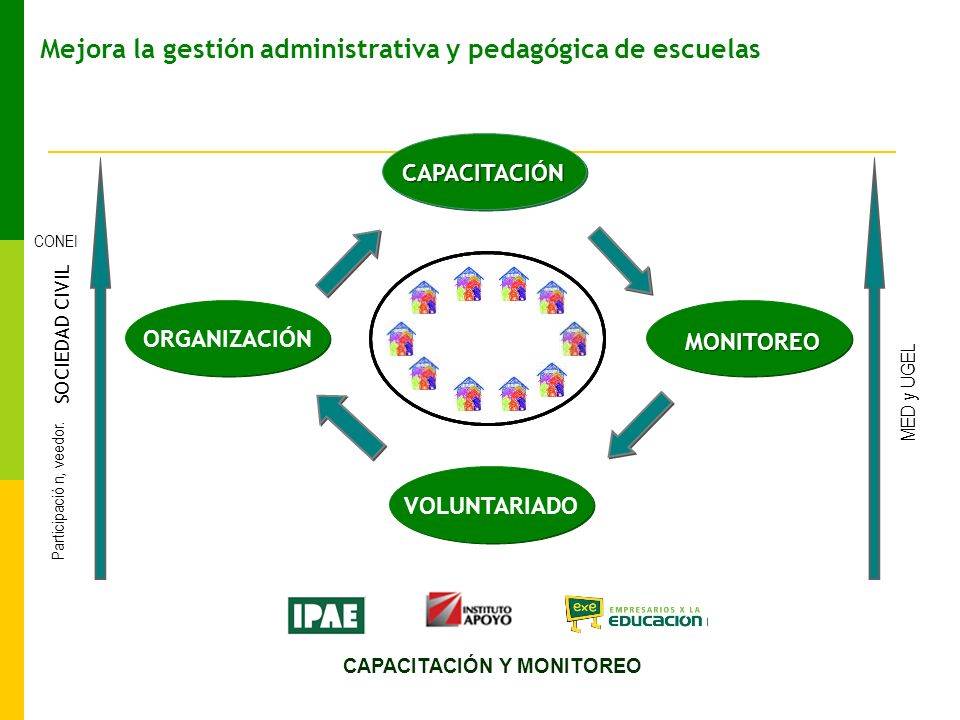 Mejora la gestión administrativa y pedagógica de escuelas

CONEI

SOCIEDAD CIVIL

Participació n, veedor.

CAPACITACIÓN

ORGANIZACIÓN

MONITOREO

VOLUNTARIADO

MED y UGEL

IPAE

INSTITUTO APOYO

exe EMPRESARIOS X LA EDUCACION

CAPACITACIÓN Y MONITOREO